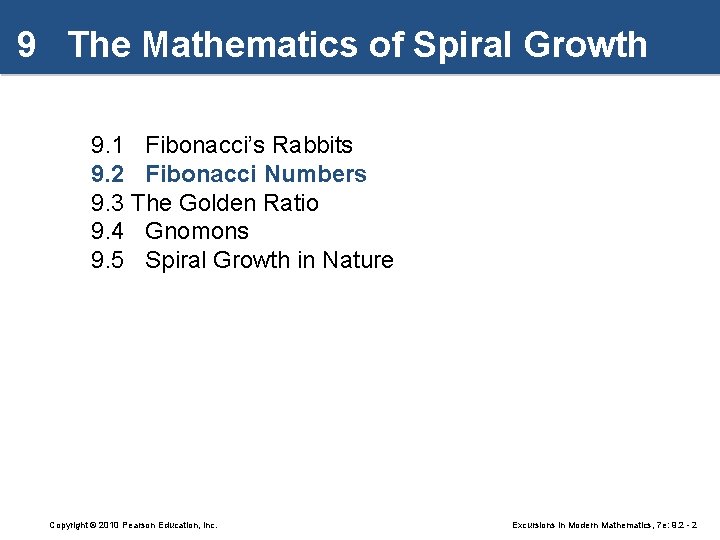 9 The Mathematics of Spiral Growth

9.1 Fibonacci's Rabbits
9.2 Fibonacci Numbers
9.3 The Golden Ratio
9.4 Gnomons
9.5 Spiral Growth in Nature

Copyright © 2010 Pearson Education, Inc.

Excursions in Modern Mathematics, 7e: 9.2 - 2